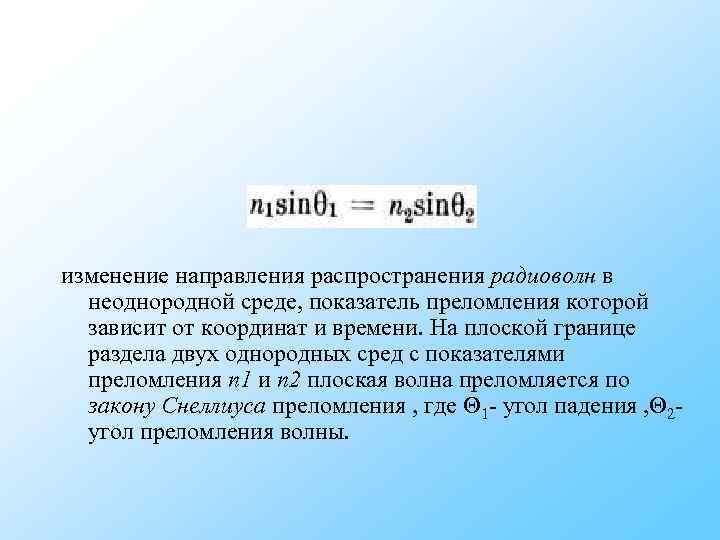 $n_1 \sin\theta_1 = n_2 \sin\theta_2$

изменение направления распространения радиоволн в неоднородной среде, показатель преломления которой зависит от координат и времени. На плоской границе раздела двух однородных сред с показателями преломления n1 и n2 плоская волна преломляется по закону Снеллиуса преломления , где $\Theta_1$- угол падения ,$\Theta_2$- угол преломления волны.